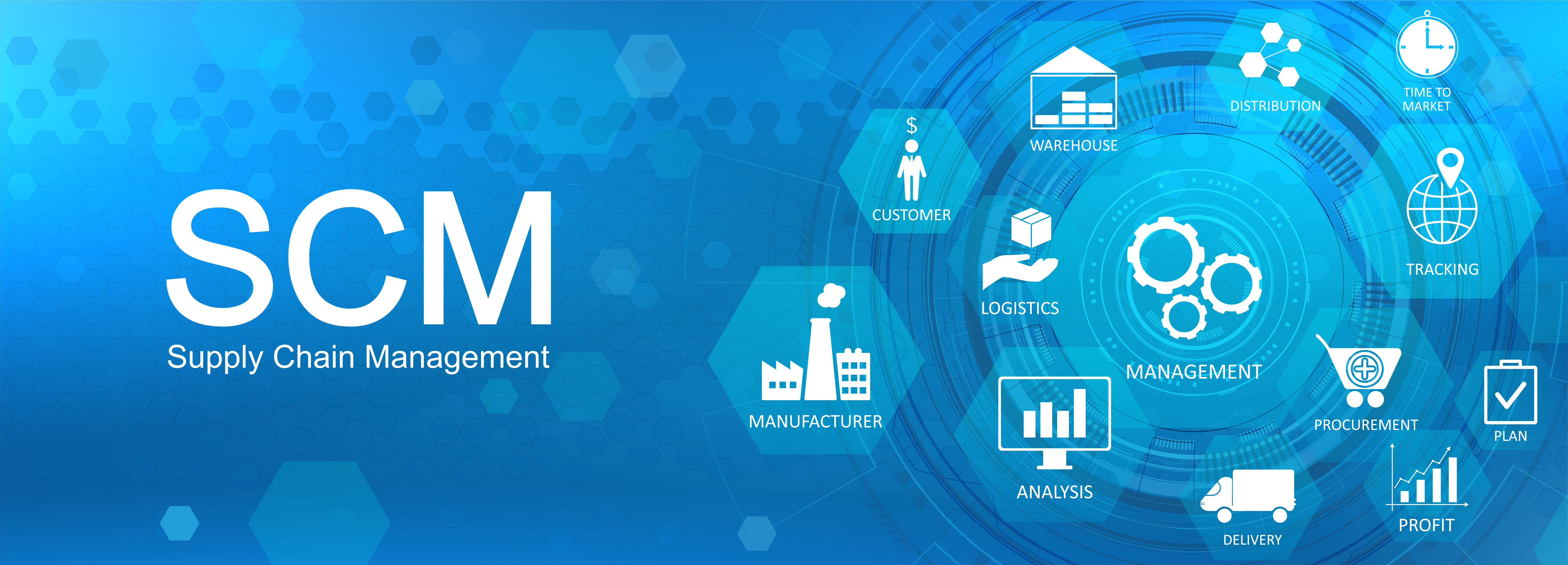 SCM
Supply Chain Management

$
CUSTOMER

WAREHOUSE

DISTRIBUTION

TIME TO MARKET

TRACKING

LOGISTICS

MANAGEMENT

MANUFACTURER

ANALYSIS

PROCUREMENT

PLAN

DELIVERY

PROFIT